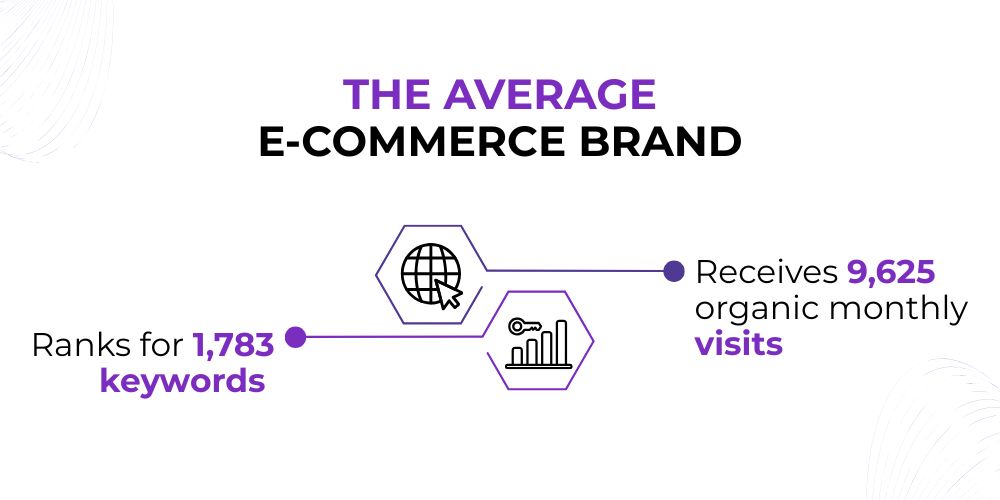 THE AVERAGE
E-COMMERCE BRAND

Receives 9,625 organic monthly visits

Ranks for 1,783 keywords